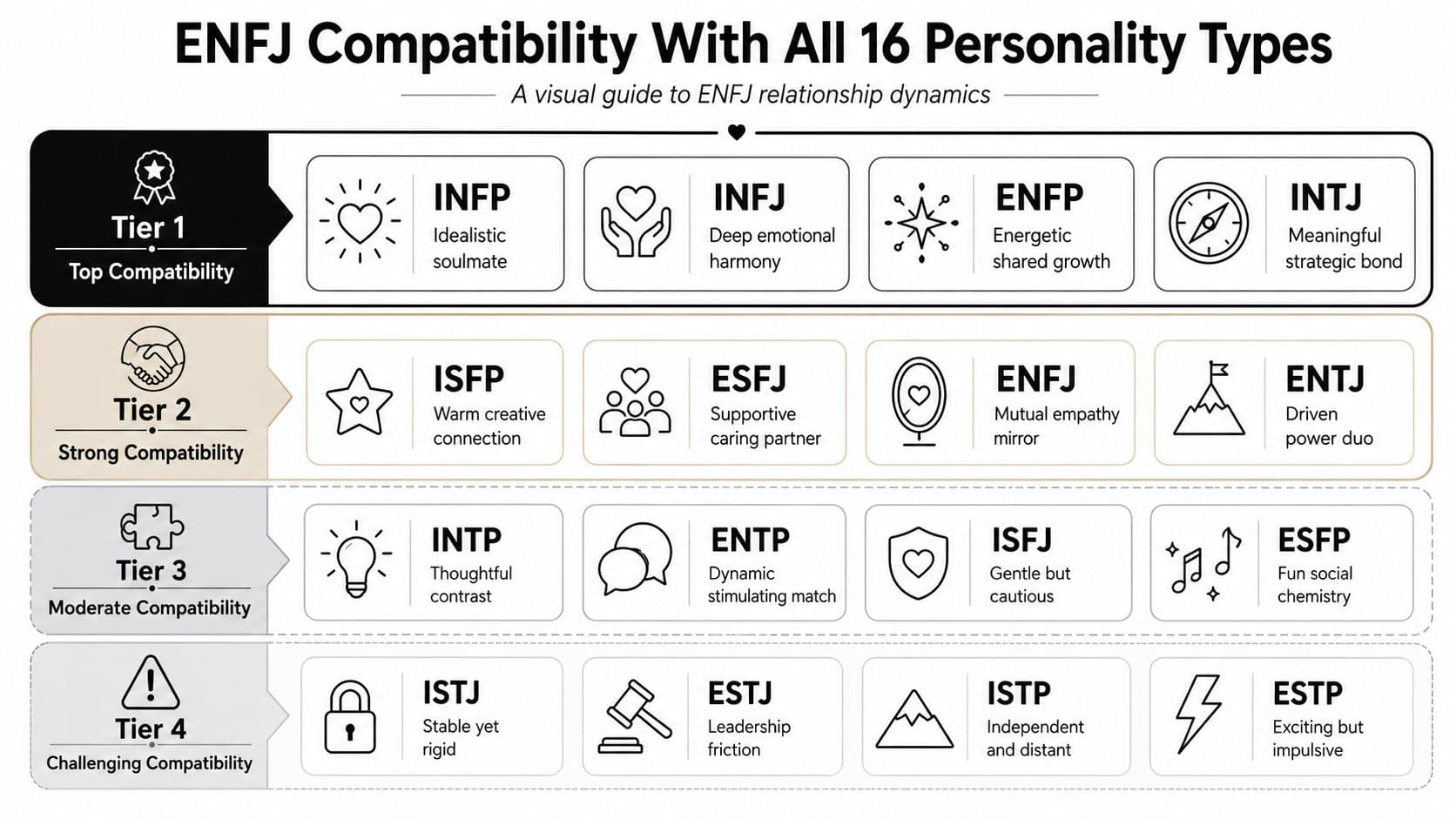 ENFJ Compatibility With All 16 Personality Types

A visual guide to ENFJ relationship dynamics

Tier 1
Top Compatibility

INFP
Idealistic soulmate

INFJ
Deep emotional harmony

ENFP
Energetic shared growth

INTJ
Meaningful strategic bond

Tier 2
Strong Compatibility

ISFP
Warm creative connection

ESFJ
Supportive caring partner

ENFJ
Mutual empathy mirror

ENTJ
Driven power duo

Tier 3
Moderate Compatibility

INTP
Thoughtful contrast

ENTP
Dynamic stimulating match

ISFJ
Gentle but cautious

ESFP
Fun social chemistry

Tier 4
Challenging Compatibility

ISTJ
Stable yet rigid

ESTJ
Leadership friction

ISTP
Independent and distant

ESTP
Exciting but impulsive